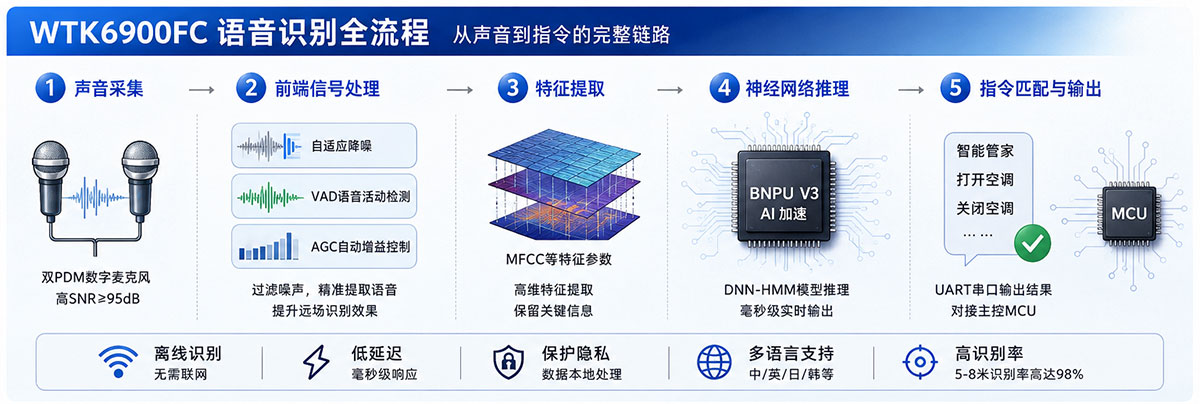 WTK6900FC 语音识别全流程 从声音到指令的完整链路

1 声音采集

双PDM数字麦克风
高SNR≥95dB

2 前端信号处理

自适应降噪

VAD语音活动检测

AGC自动增益控制

过滤噪声，精准提取语音
提升远场识别效果

3 特征提取

MFCC等特征参数

高维特征提取
保留关键信息

4 神经网络推理

BNPU V3
AI 加速

DNN-HMM模型推理
毫秒级实时输出

5 指令匹配与输出

智能管家
打开空调
关闭空调
……

MCU

UART串口输出结果
对接主控MCU

离线识别
无需联网

低延迟
毫秒级响应

保护隐私
数据本地处理

多语言支持
中/英/日/韩等

高识别率
5-8米识别率高达98%